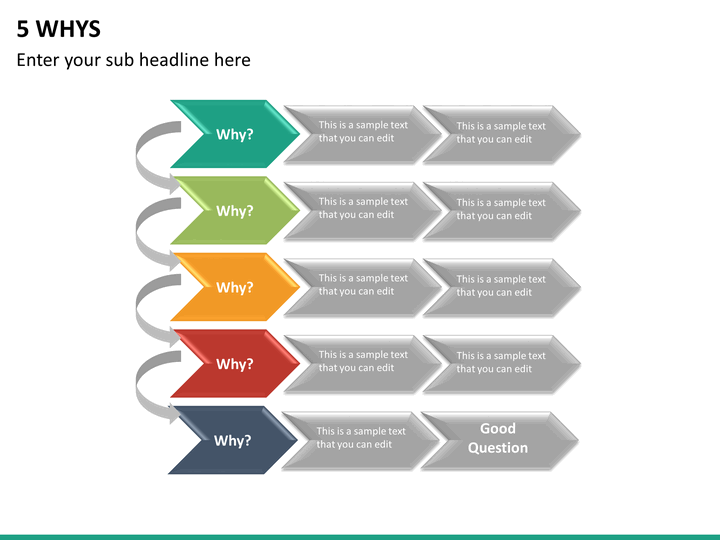 5 WHYS

Enter your sub headline here

Why?

This is a sample text that you can edit

This is a sample text that you can edit

Why?

This is a sample text that you can edit

This is a sample text that you can edit

Why?

This is a sample text that you can edit

This is a sample text that you can edit

Why?

This is a sample text that you can edit

This is a sample text that you can edit

Why?

This is a sample text that you can edit

Good Question